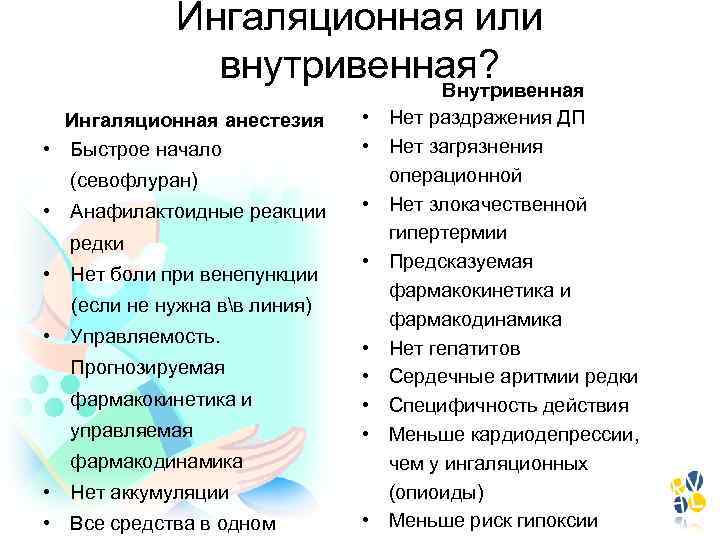 Ингаляционная или внутривенная?

Ингаляционная анестезия
• Быстрое начало (севофлуран)
• Анафилактоидные реакции редки
• Нет боли при венепункции (если не нужна в\в линия)
• Управляемость. Прогнозируемая фармакокинетика и управляемая фармакодинамика
• Нет аккумуляции
• Все средства в одном

Внутривенная
• Нет раздражения ДП
• Нет загрязнения операционной
• Нет злокачественной гипертермии
• Предсказуемая фармакокинетика и фармакодинамика
• Нет гепатитов
• Сердечные аритмии редки
• Специфичность действия
• Меньше кардиодепрессии, чем у ингаляционных (опиоиды)
• Меньше риск гипоксии